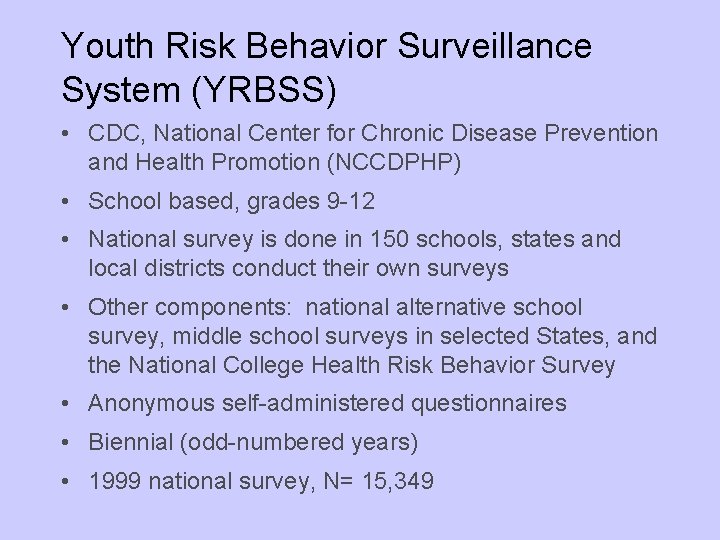 Youth Risk Behavior Surveillance System (YRBSS)

• CDC, National Center for Chronic Disease Prevention and Health Promotion (NCCDPHP)
• School based, grades 9-12
• National survey is done in 150 schools, states and local districts conduct their own surveys
• Other components: national alternative school survey, middle school surveys in selected States, and the National College Health Risk Behavior Survey
• Anonymous self-administered questionnaires
• Biennial (odd-numbered years)
• 1999 national survey, N= 15,349